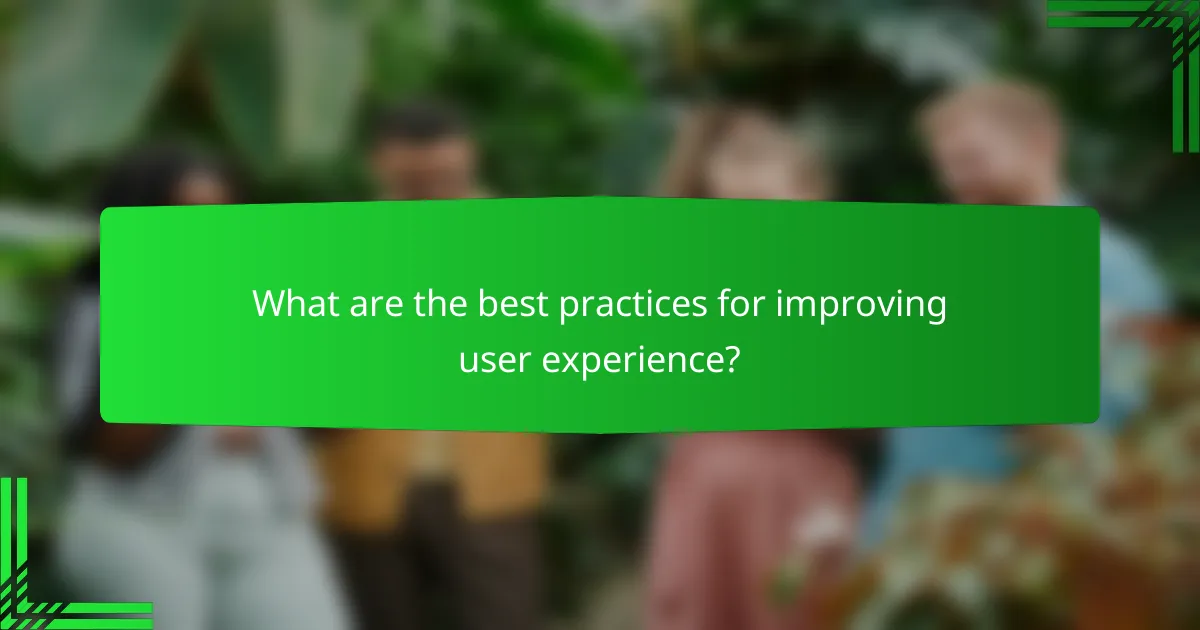 What are the best practices for improving user experience?